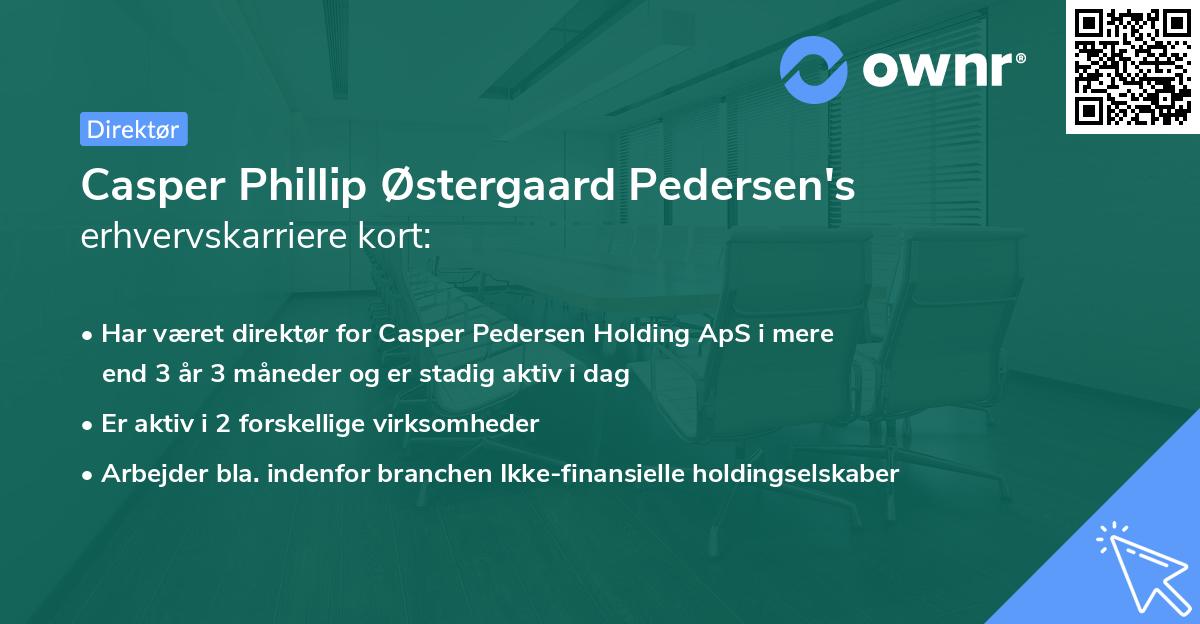 ownr®

Direktør

Casper Phillip Østergaard Pedersen's
erhvervskarriere kort:

• Har været direktør for Casper Pedersen Holding ApS i mere end 3 år 3 måneder og er stadig aktiv i dag
• Er aktiv i 2 forskellige virksomheder
• Arbejder bla. indenfor branchen Ikke-finansielle holdingselskaber